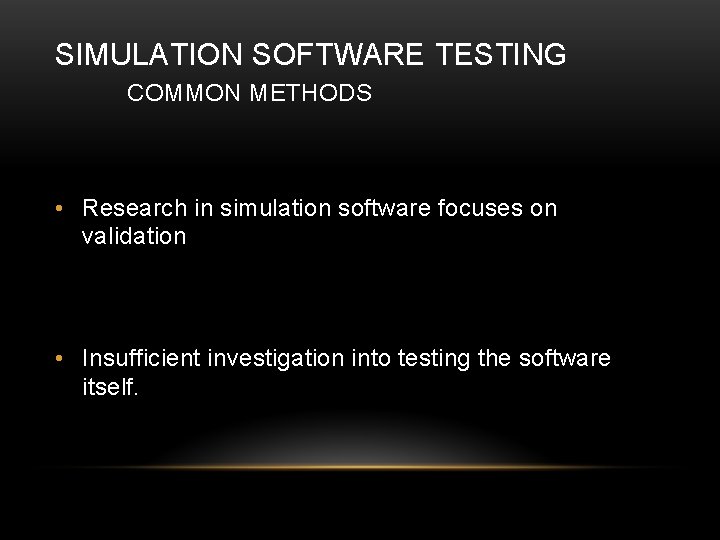 SIMULATION SOFTWARE TESTING
COMMON METHODS

• Research in simulation software focuses on validation

• Insufficient investigation into testing the software itself.